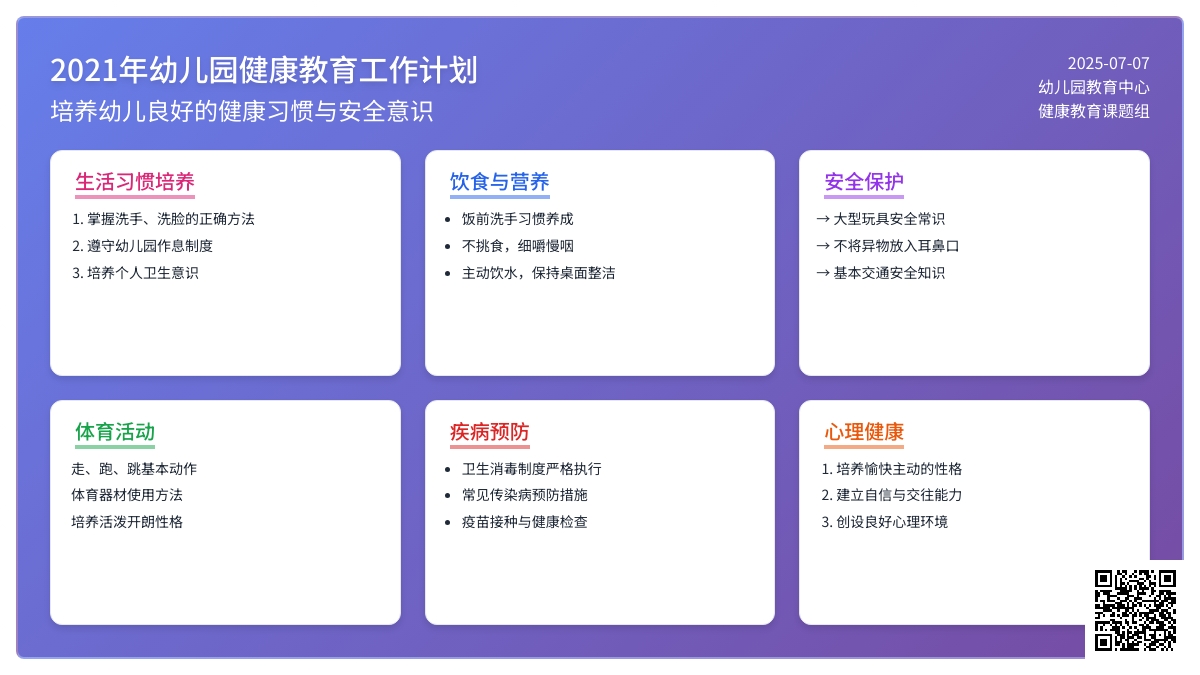 2021年幼儿园健康教育工作计划
培养幼儿良好的健康习惯与安全意识

2025-07-07
幼儿园教育中心
健康教育课题组

生活习惯培养
1. 掌握洗手、洗脸的正确方法
2. 遵守幼儿园作息制度
3. 培养个人卫生意识

饮食与营养
• 饭前洗手习惯养成
• 不挑食，细嚼慢咽
• 主动饮水，保持桌面整洁

安全保护
→ 大型玩具安全常识
→ 不将异物放入耳鼻口
→ 基本交通安全知识

体育活动
走、跑、跳基本动作
体育器材使用方法
培养活泼开朗性格

疾病预防
• 卫生消毒制度严格执行
• 常见传染病预防措施
• 疫苗接种与健康检查

心理健康
1. 培养愉快主动的性格
2. 建立自信与交往能力
3. 创设良好心理环境